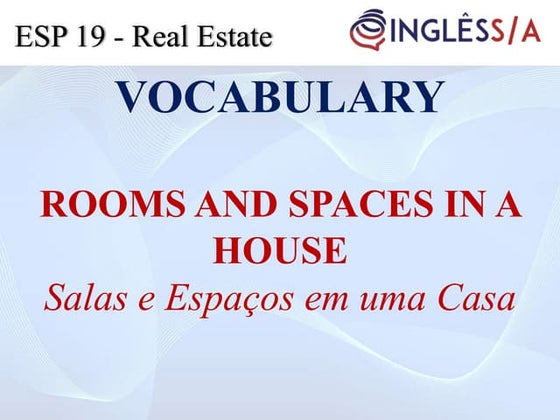 ESP 19 - Real Estate

INGLÊSS/A

VOCABULARY

ROOMS AND SPACES IN A HOUSE
Salas e Espaços em uma Casa